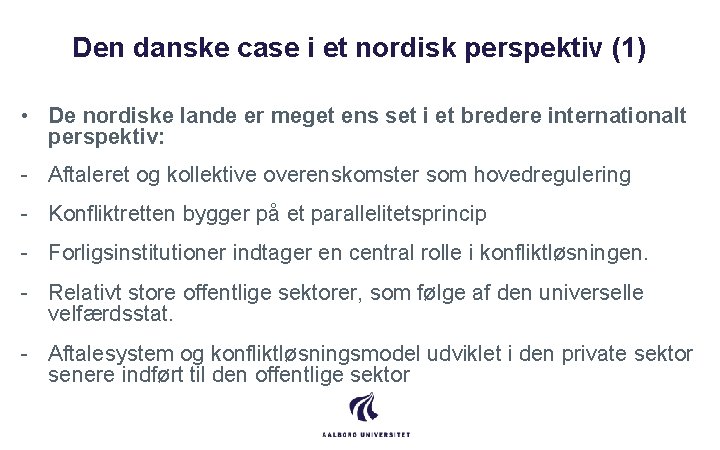 Den danske case i et nordisk perspektiv (1)

• De nordiske lande er meget ens set i et bredere internationalt perspektiv:

- Aftaleret og kollektive overenskomster som hovedregulering

- Konfliktretten bygger på et parallelitetsprincip

- Forligsinstitutioner indtager en central rolle i konfliktløsningen.

- Relativt store offentlige sektorer, som følge af den universelle velfærdsstat.

- Aftalesystem og konfliktløsningsmodel udviklet i den private sektor senere indført til den offentlige sektor

AALBORG UNIVERSITET